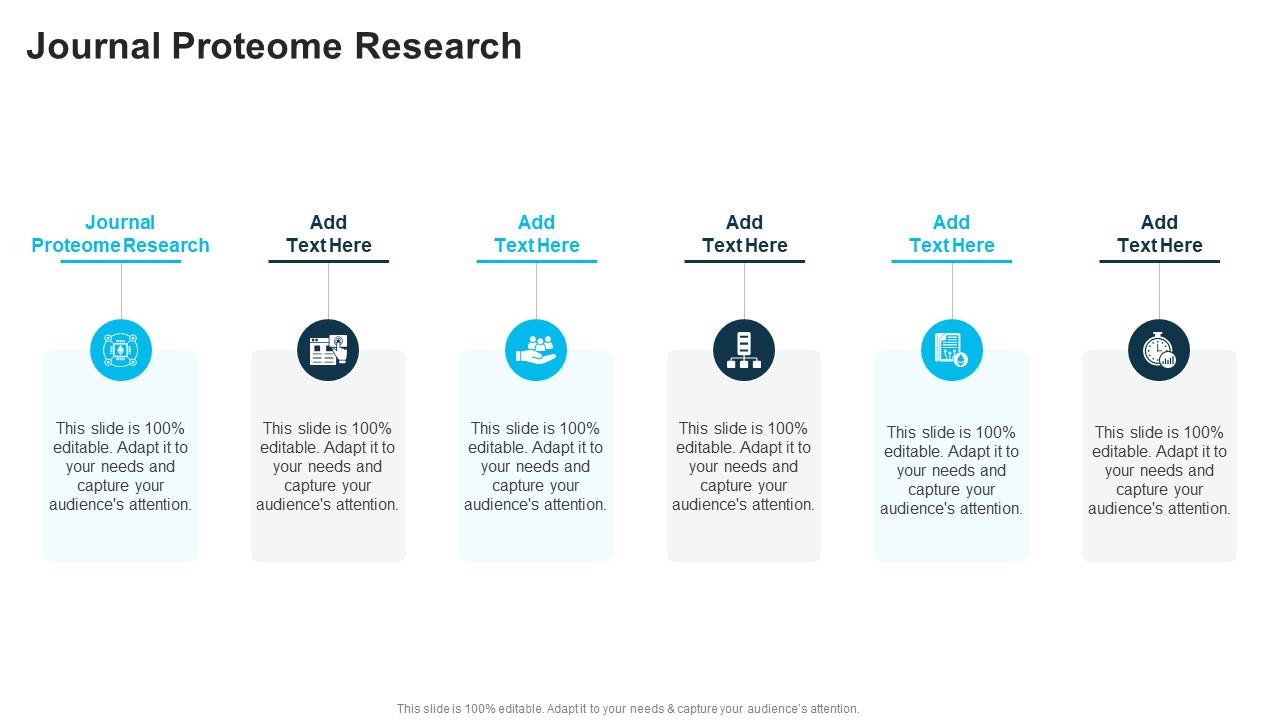 Journal Proteome Research

Journal Proteome Research

This slide is 100% editable. Adapt it to your needs and capture your audience's attention.

Add Text Here

This slide is 100% editable. Adapt it to your needs and capture your audience's attention.

Add Text Here

This slide is 100% editable. Adapt it to your needs and capture your audience's attention.

Add Text Here

This slide is 100% editable. Adapt it to your needs and capture your audience's attention.

Add Text Here

This slide is 100% editable. Adapt it to your needs and capture your audience's attention.

Add Text Here

This slide is 100% editable. Adapt it to your needs and capture your audience's attention.

This slide is 100% editable. Adapt it to your needs & capture your audience's attention.